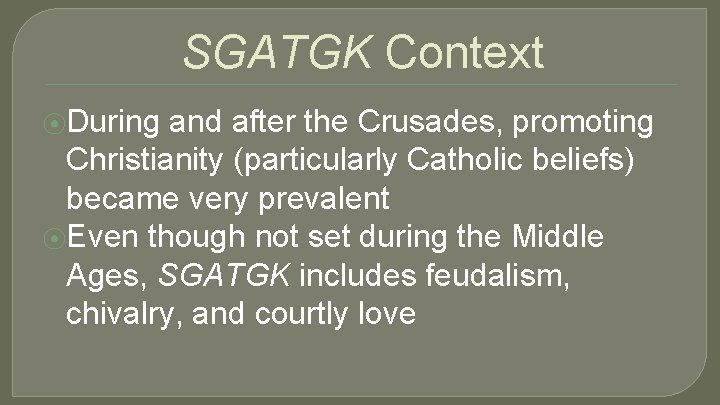 SGATGK Context

During and after the Crusades, promoting Christianity (particularly Catholic beliefs) became very prevalent

Even though not set during the Middle Ages, SGATGK includes feudalism, chivalry, and courtly love